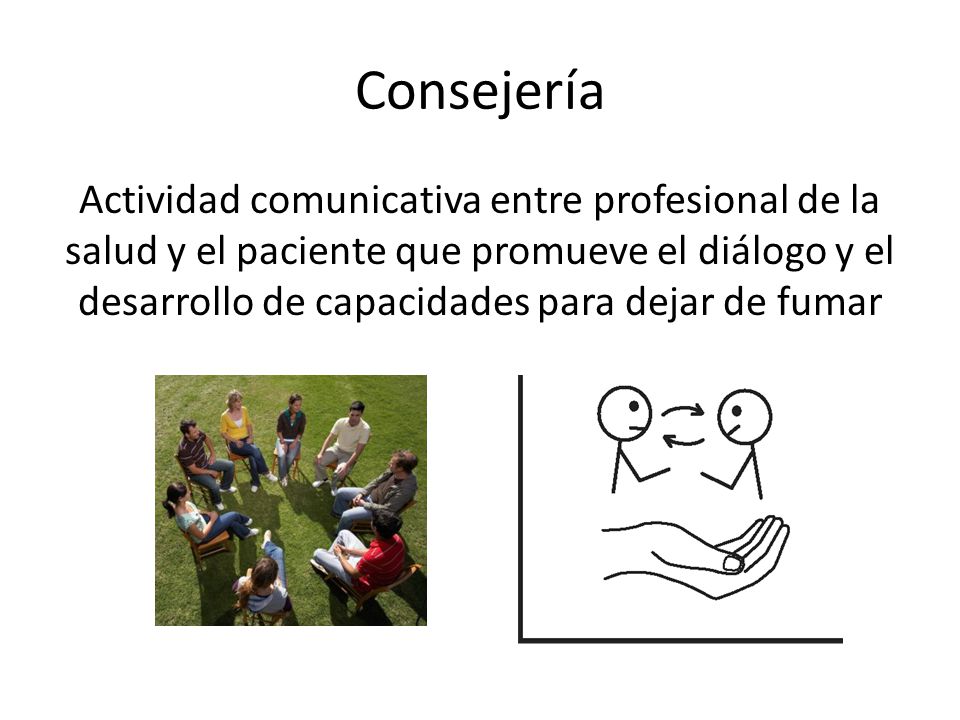 Consejería

Actividad comunicativa entre profesional de la salud y el paciente que promueve el diálogo y el desarrollo de capacidades para dejar de fumar